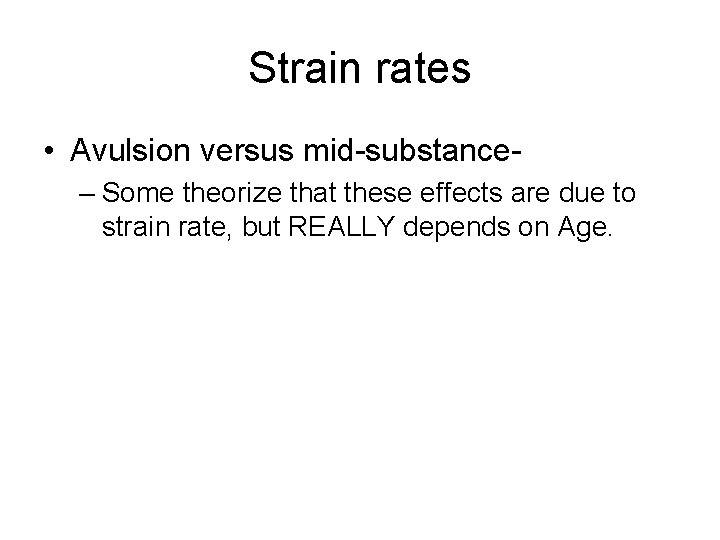 Strain rates

• Avulsion versus mid-substance-
  – Some theorize that these effects are due to strain rate, but REALLY depends on Age.